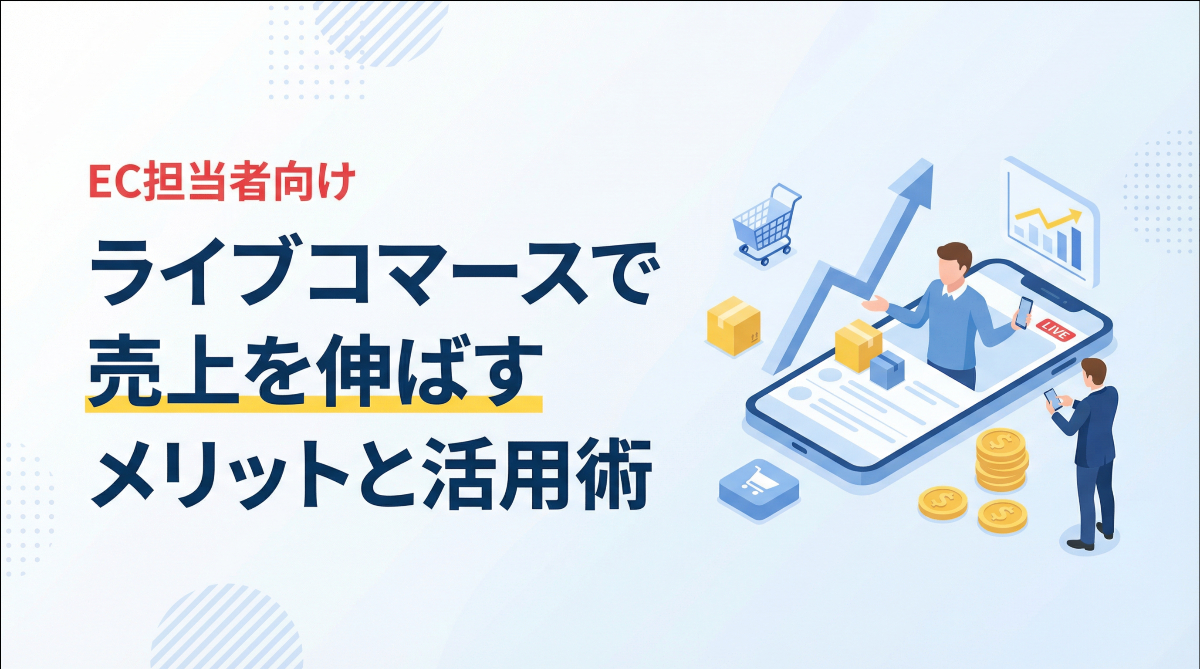 EC担当者向け

ライブコマースで
売上を伸ばす
メリットと活用術

LIVE